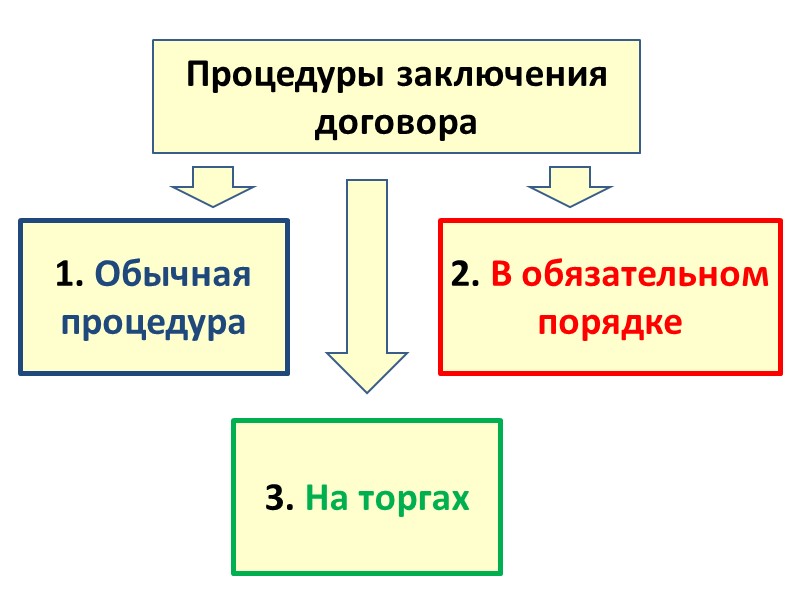 Процедуры заключения договора

1. Обычная процедура

2. В обязательном порядке

3. На торгах